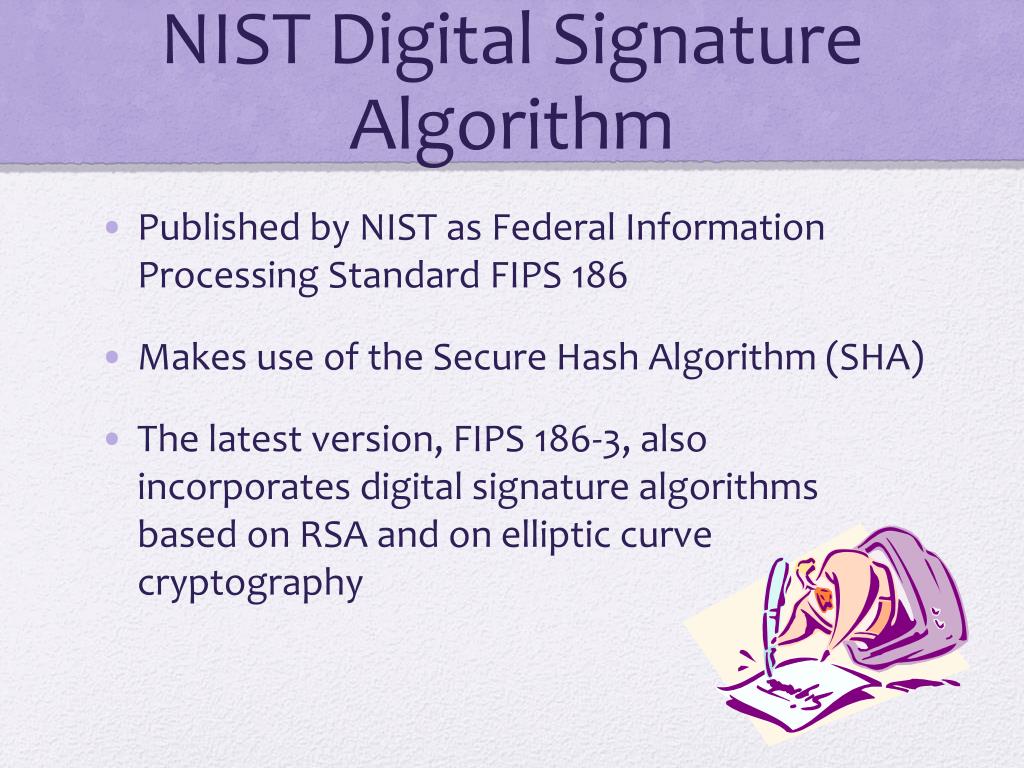 NIST Digital Signature Algorithm

• Published by NIST as Federal Information Processing Standard FIPS 186

• Makes use of the Secure Hash Algorithm (SHA)

• The latest version, FIPS 186-3, also incorporates digital signature algorithms based on RSA and on elliptic curve cryptography